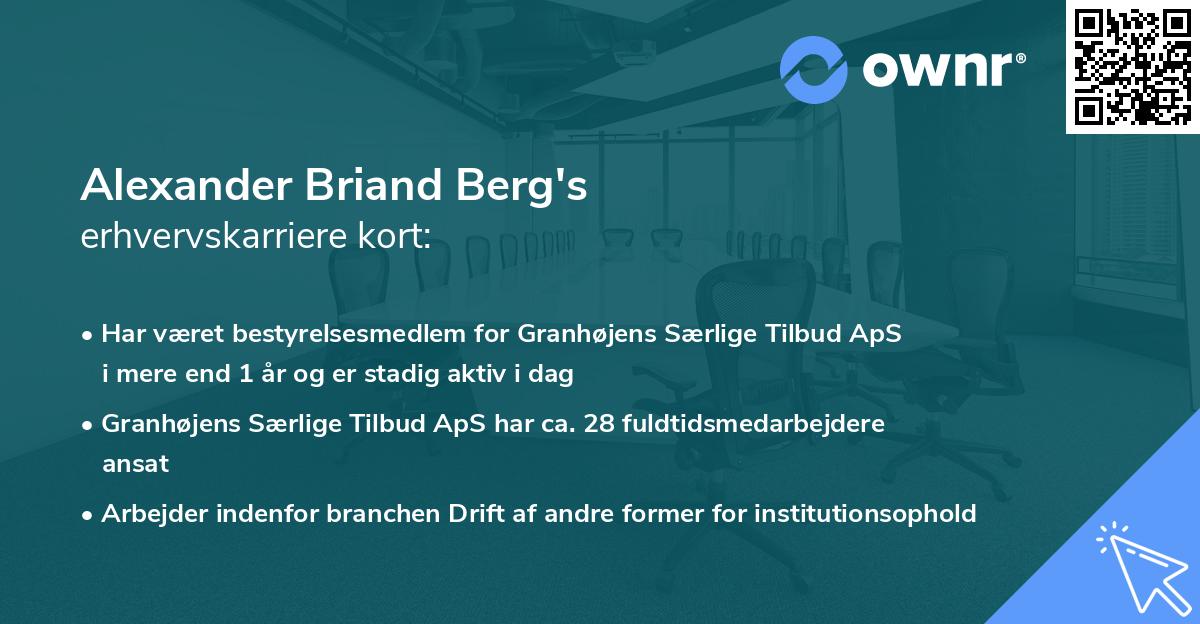 ownr®

Alexander Briand Berg's
erhvervskarriere kort:

• Har været bestyrelsesmedlem for Granhøjens Særlige Tilbud ApS i mere end 1 år og er stadig aktiv i dag

• Granhøjens Særlige Tilbud ApS har ca. 28 fuldtidsmedarbejdere ansat

• Arbejder indenfor branchen Drift af andre former for institutionsophold